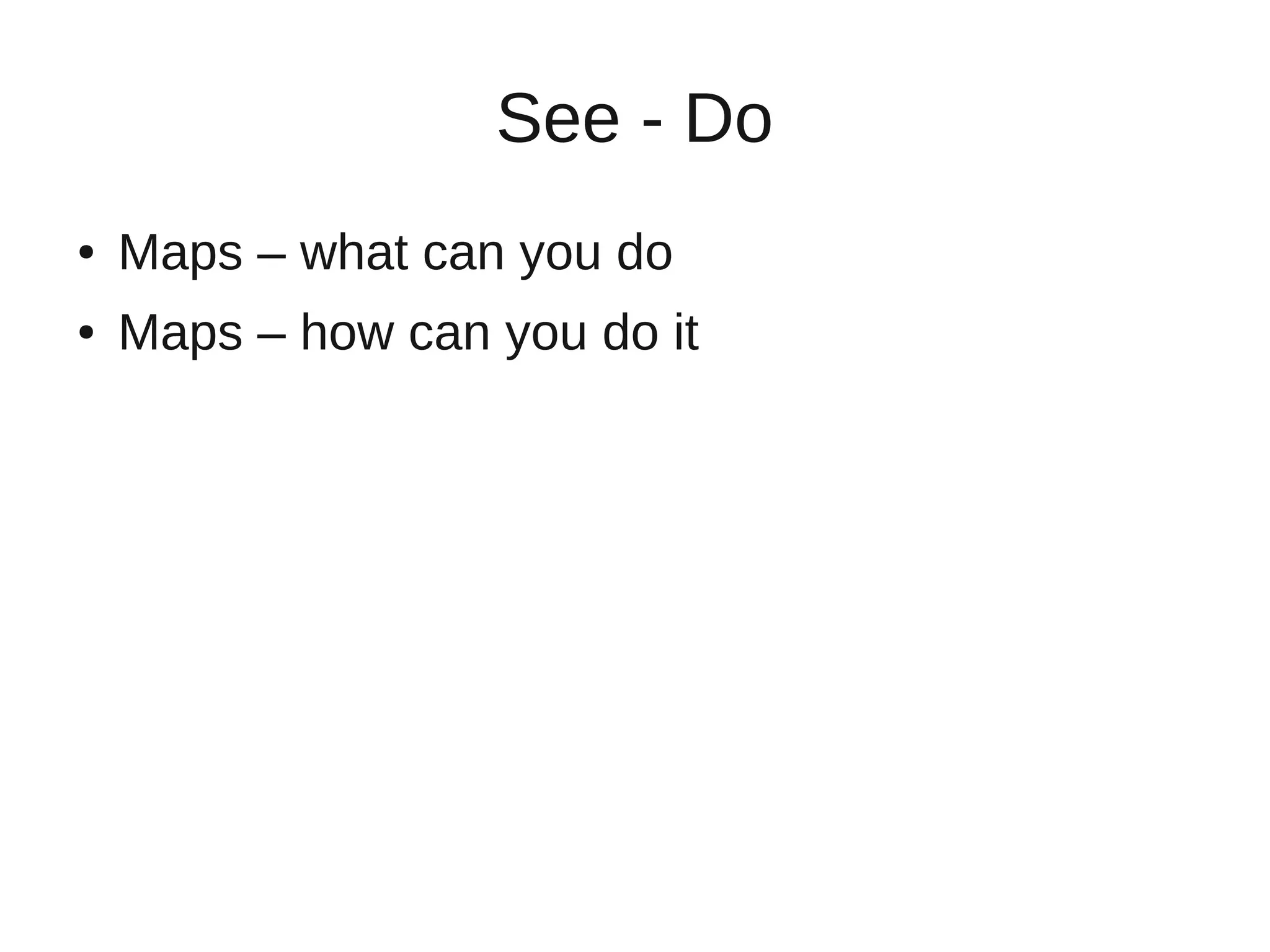 See - Do

• Maps – what can you do
• Maps – how can you do it